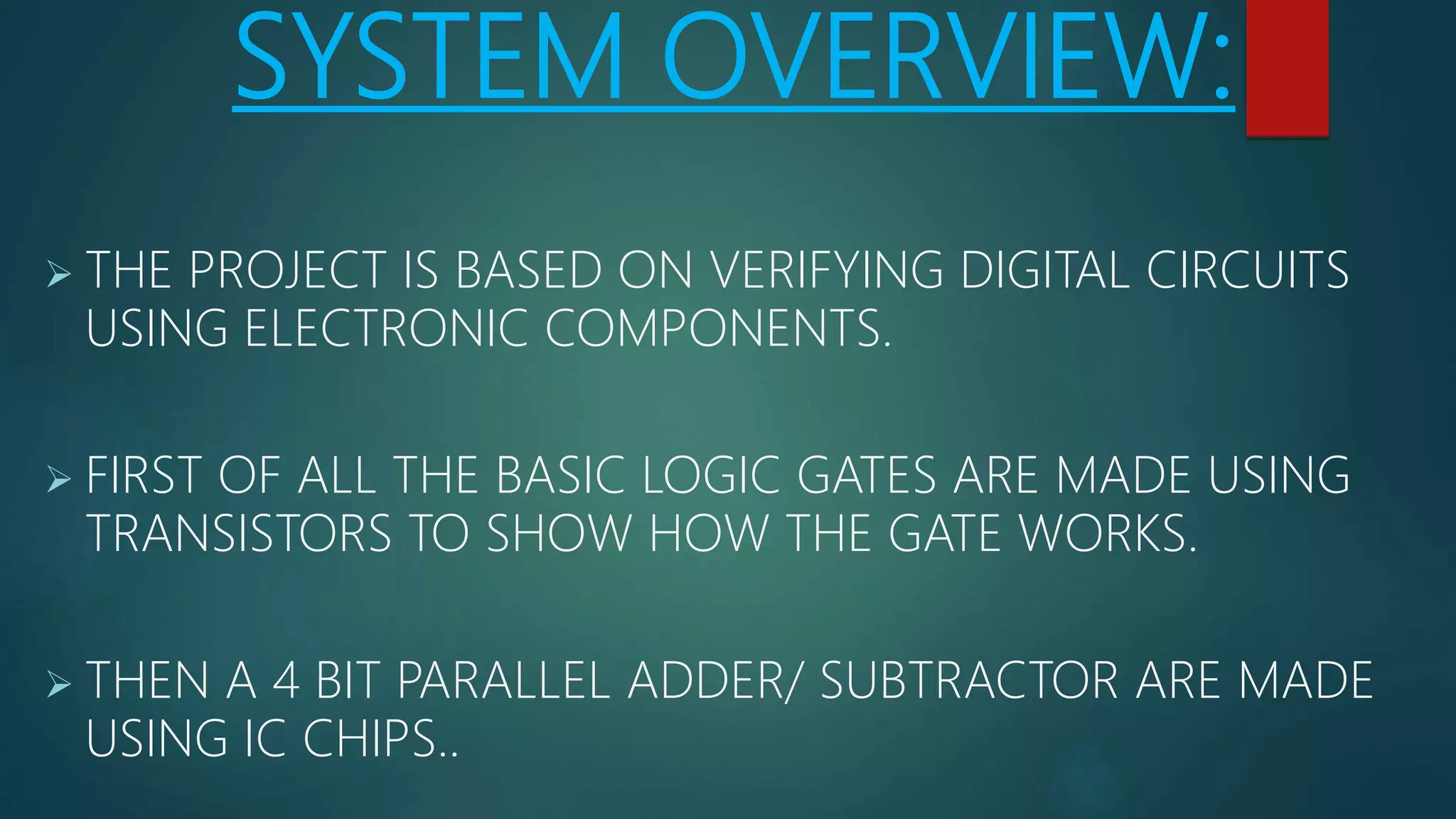 SYSTEM OVERVIEW:

➢ THE PROJECT IS BASED ON VERIFYING DIGITAL CIRCUITS USING ELECTRONIC COMPONENTS.

➢ FIRST OF ALL THE BASIC LOGIC GATES ARE MADE USING TRANSISTORS TO SHOW HOW THE GATE WORKS.

➢ THEN A 4 BIT PARALLEL ADDER/ SUBTRACTOR ARE MADE USING IC CHIPS..